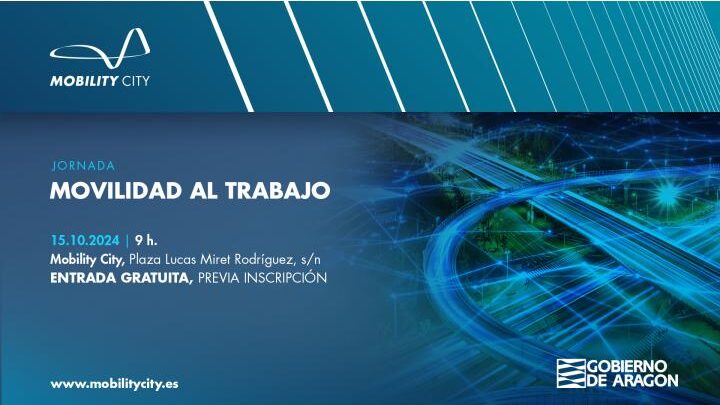 MOBILITY CITY

JORNADA
MOVILIDAD AL TRABAJO

15.10.2024 | 9 h.
Mobility City, Plaza Lucas Miret Rodríguez, s/n
ENTRADA GRATUITA, PREVIA INSCRIPCIÓN

www.mobilitycity.es

GOBIERNO DE ARAGON